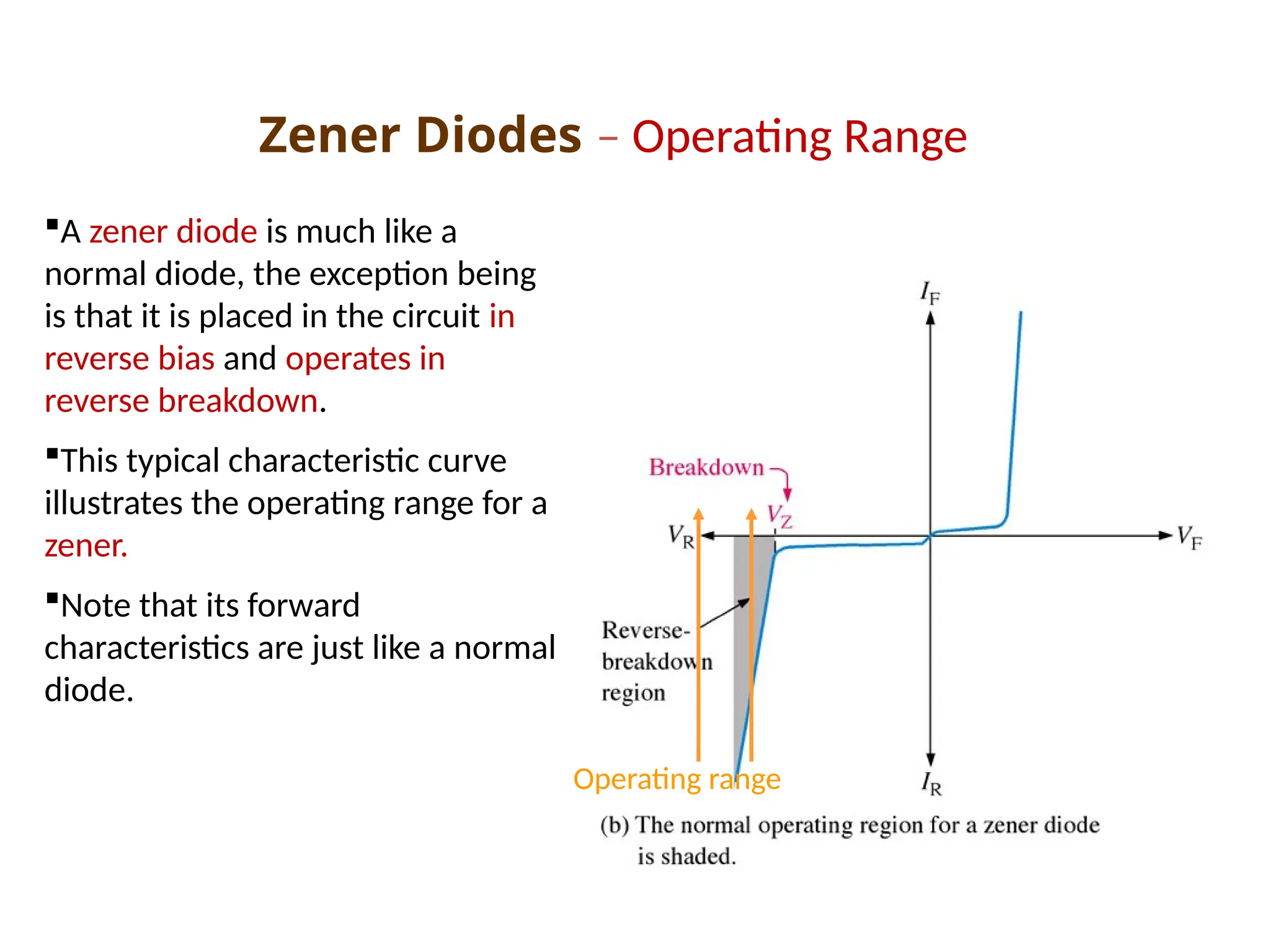 Zener Diodes – Operating Range

▪A zener diode is much like a normal diode, the exception being is that it is placed in the circuit in reverse bias and operates in reverse breakdown.

▪This typical characteristic curve illustrates the operating range for a zener.

▪Note that its forward characteristics are just like a normal diode.

$I_F$

Breakdown

$V_Z$

$V_R$

$V_F$

Reverse-breakdown region

Operating range

$I_R$

(b) The normal operating region for a zener diode is shaded.